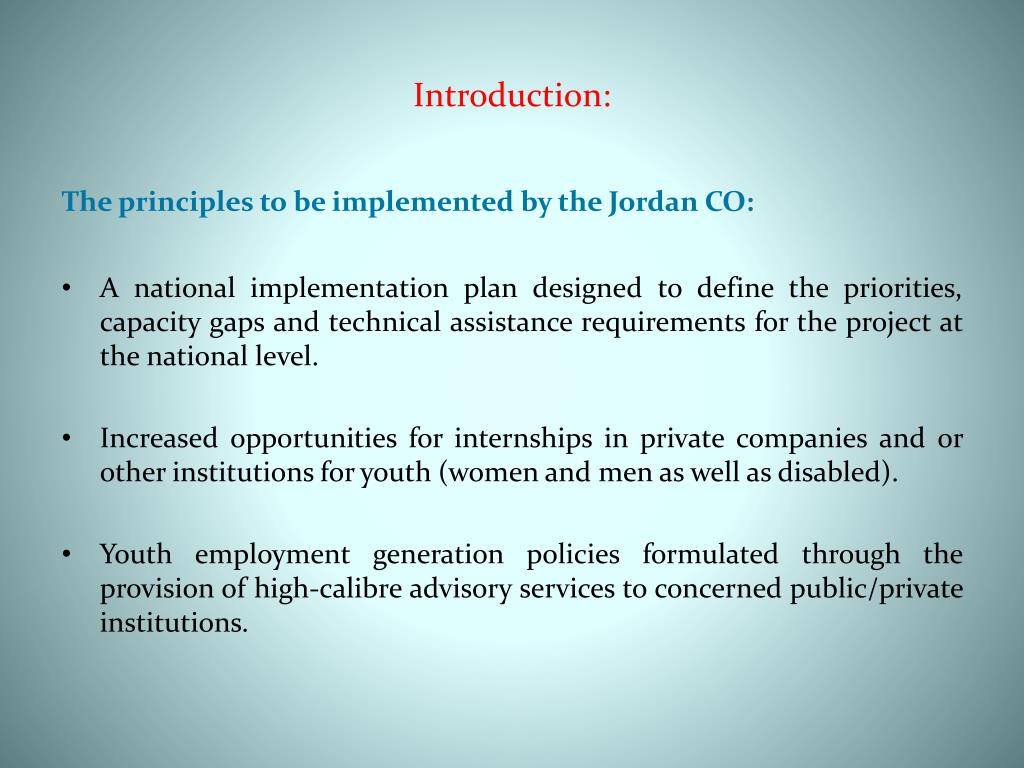 Introduction:

The principles to be implemented by the Jordan CO:

• A national implementation plan designed to define the priorities, capacity gaps and technical assistance requirements for the project at the national level.

• Increased opportunities for internships in private companies and or other institutions for youth (women and men as well as disabled).

• Youth employment generation policies formulated through the provision of high-calibre advisory services to concerned public/private institutions.